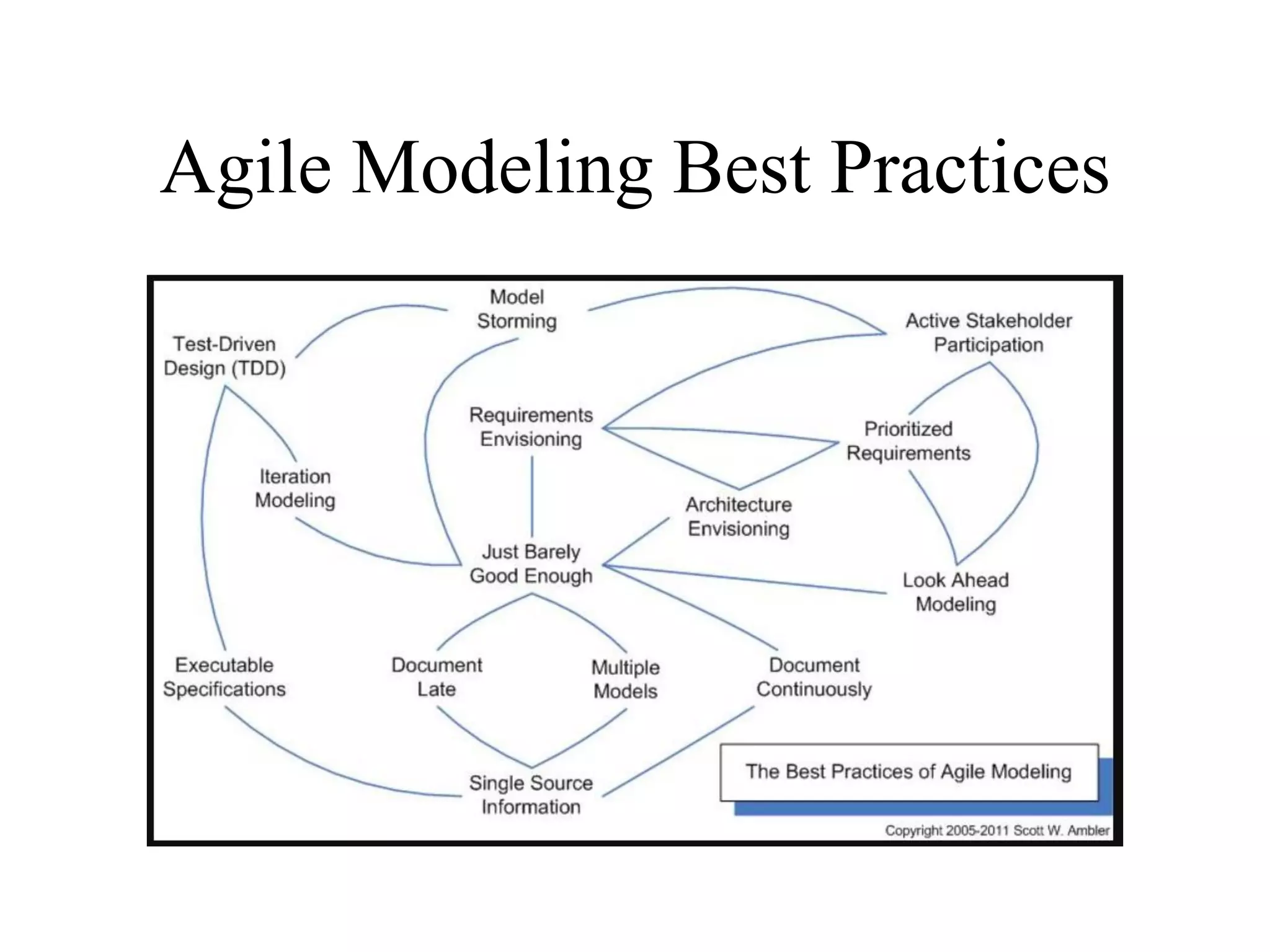 Agile Modeling Best Practices

Model Storming

Test-Driven Design (TDD)

Active Stakeholder Participation

Requirements Envisioning

Prioritized Requirements

Iteration Modeling

Architecture Envisioning

Just Barely Good Enough

Look Ahead Modeling

Executable Specifications

Document Late

Multiple Models

Document Continuously

Single Source Information

The Best Practices of Agile Modeling

Copyright 2005-2011 Scott W. Ambler